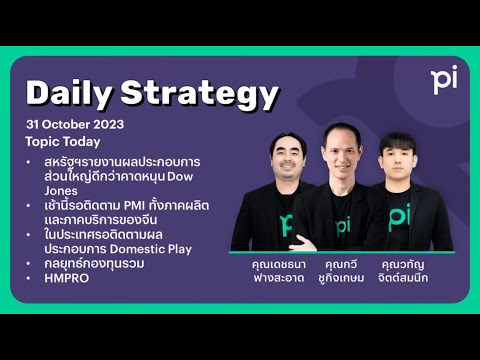 pi

Daily Strategy

31 October 2023

Topic Today

• สหรัฐฯรายงานผลประกอบการส่วนใหญ่ดีกว่าคาดหนุน Dow Jones
• เช้านี้รอติดตาม PMI ทั้งภาคผลิตและภาคบริการของจีน
• ในประเทศรอติดตามผลประกอบการ Domestic Play
• กลยุทธ์กองทุนรวม
• HMPRO

pi pi pi

คุณเดชธนา ฟางสะอาด

คุณกวี ชูกิจเกษม

คุณวทัญ จิตต์สมนึก